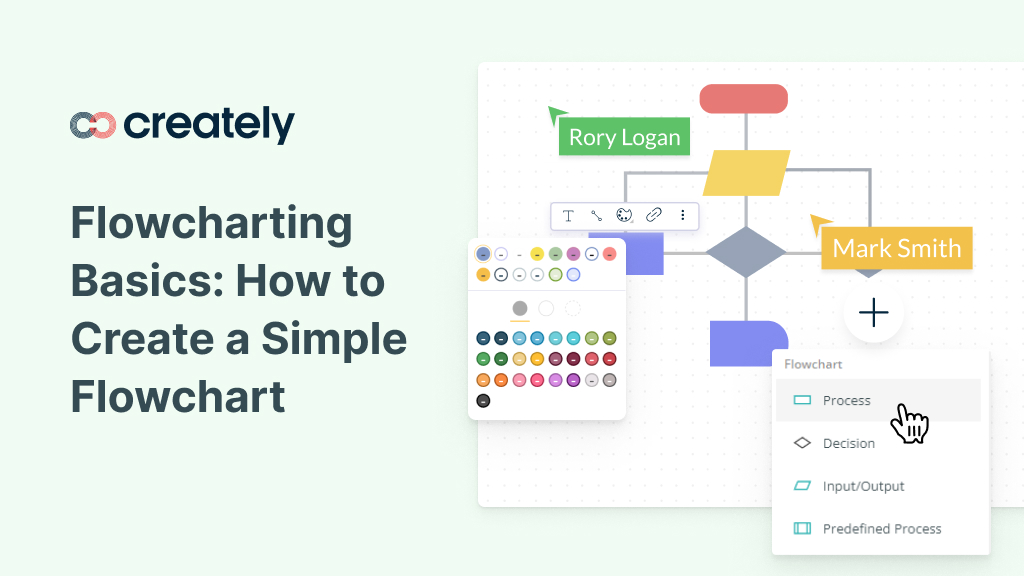 creately

Flowcharting Basics: How to Create a Simple Flowchart

Rory Logan

Mark Smith

Flowchart

Process

Decision

Input/Output

Predefined Process